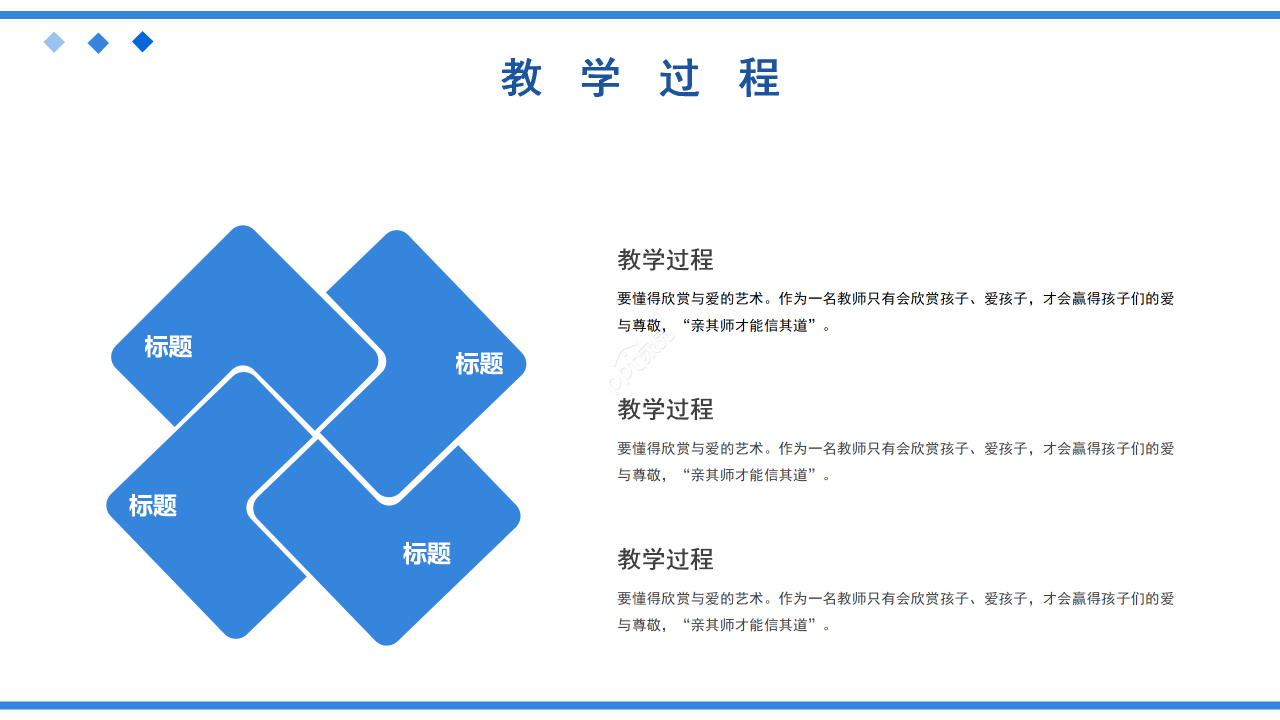 教 学 过 程

标题

标题

标题

标题

教学过程

要懂得欣赏与爱的艺术。作为一名教师只有会欣赏孩子、爱孩子，才会赢得孩子们的爱与尊敬，“亲其师才能信其道”。

教学过程

要懂得欣赏与爱的艺术。作为一名教师只有会欣赏孩子、爱孩子，才会赢得孩子们的爱与尊敬，“亲其师才能信其道”。

教学过程

要懂得欣赏与爱的艺术。作为一名教师只有会欣赏孩子、爱孩子，才会赢得孩子们的爱与尊敬，“亲其师才能信其道”。